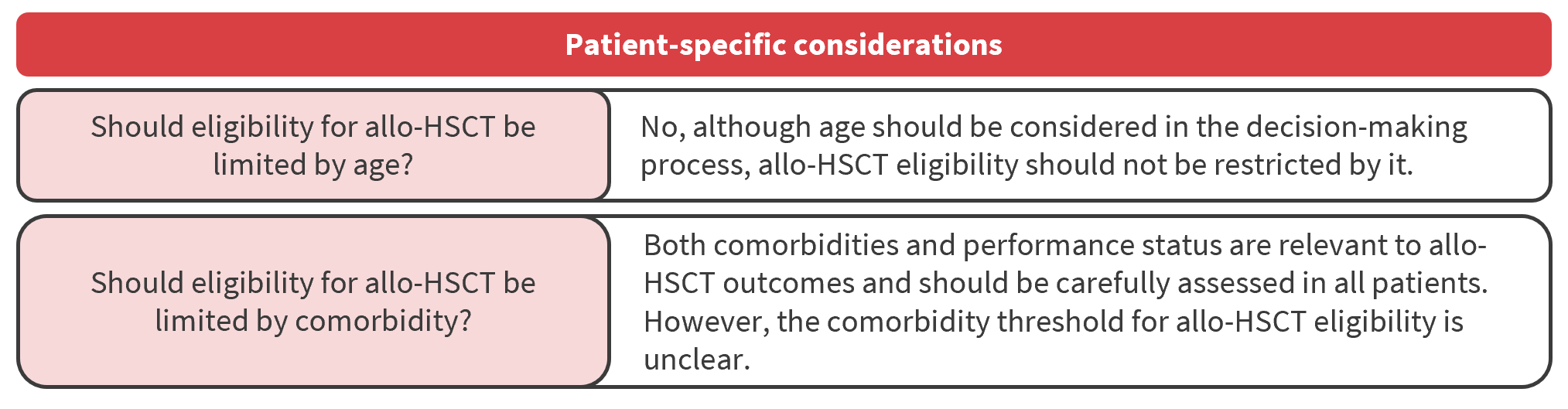 Patient-specific considerations

| Should eligibility for allo-HSCT be limited by age? | No, although age should be considered in the decision-making process, allo-HSCT eligibility should not be restricted by it. |
|---|---|
| Should eligibility for allo-HSCT be limited by comorbidity? | Both comorbidities and performance status are relevant to allo-HSCT outcomes and should be carefully assessed in all patients. However, the comorbidity threshold for allo-HSCT eligibility is unclear. |